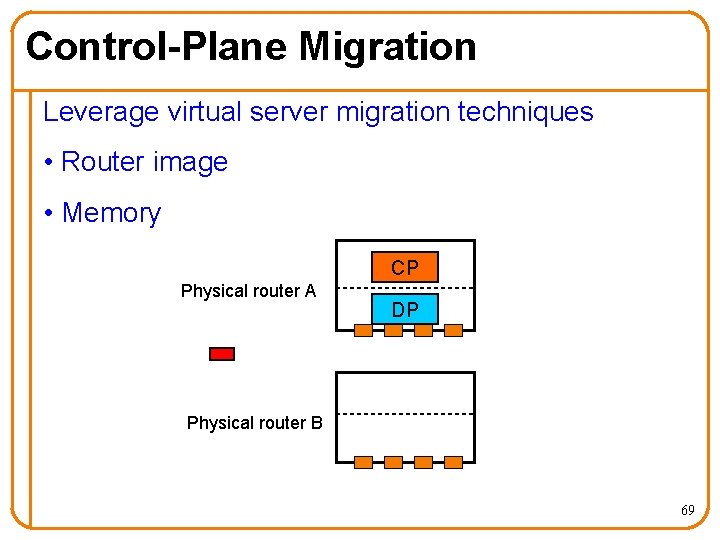 Control-Plane Migration

Leverage virtual server migration techniques

• Router image

• Memory

Physical router A

CP

DP

Physical router B

69